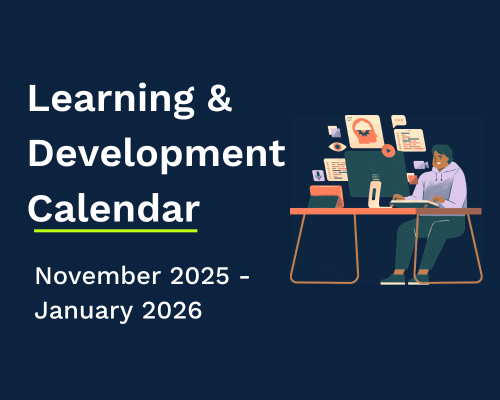 Learning & Development Calendar

November 2025 - January 2026